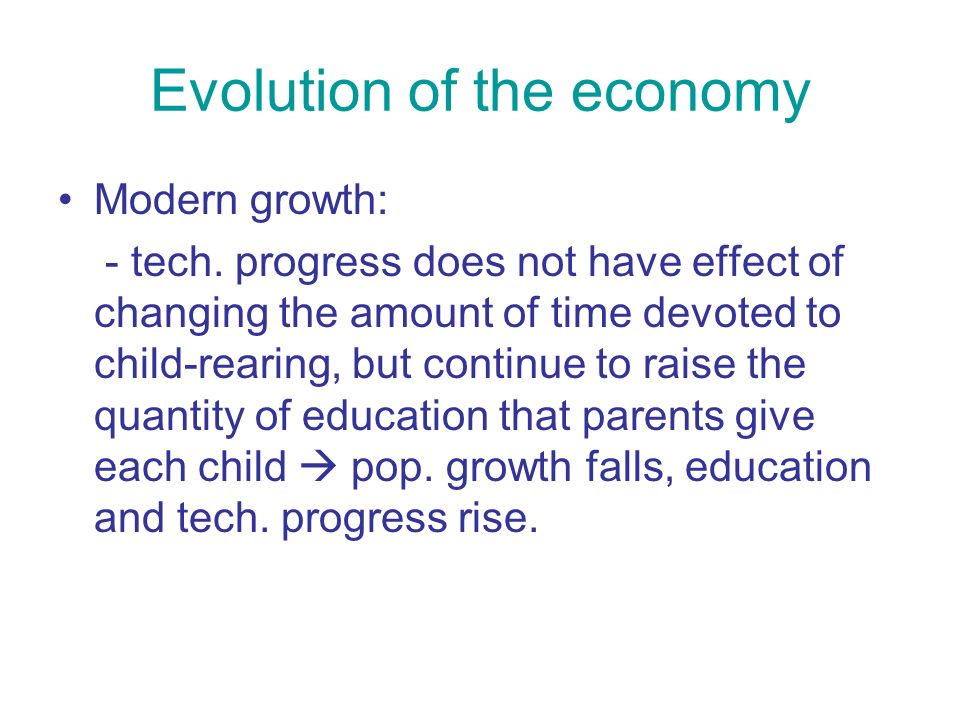 Evolution of the economy

• Modern growth:

- tech. progress does not have effect of changing the amount of time devoted to child-rearing, but continue to raise the quantity of education that parents give each child → pop. growth falls, education and tech. progress rise.